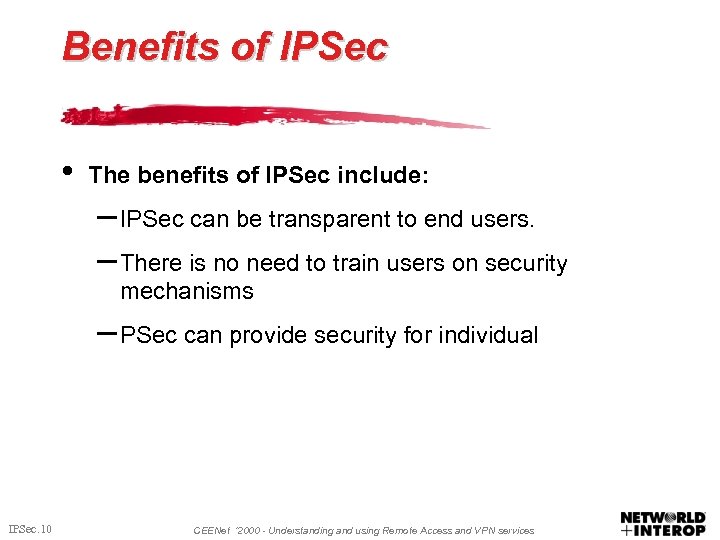 Benefits of IPSec

• The benefits of IPSec include:

– IPSec can be transparent to end users.

– There is no need to train users on security mechanisms

– PSec can provide security for individual

IPSec.10

CEENet '2000 - Understanding and using Remote Access and VPN services

NETWORLD +INTEROP